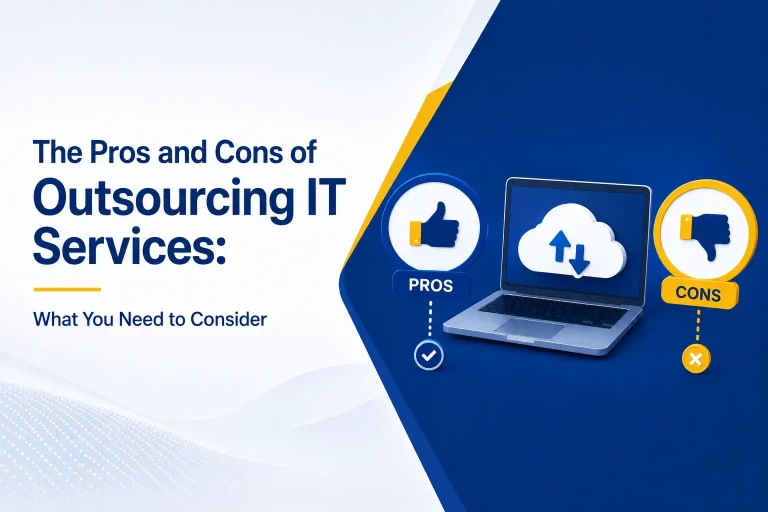 The Pros and Cons of
Outsourcing IT Services:

What You Need to Consider

PROS

CONS